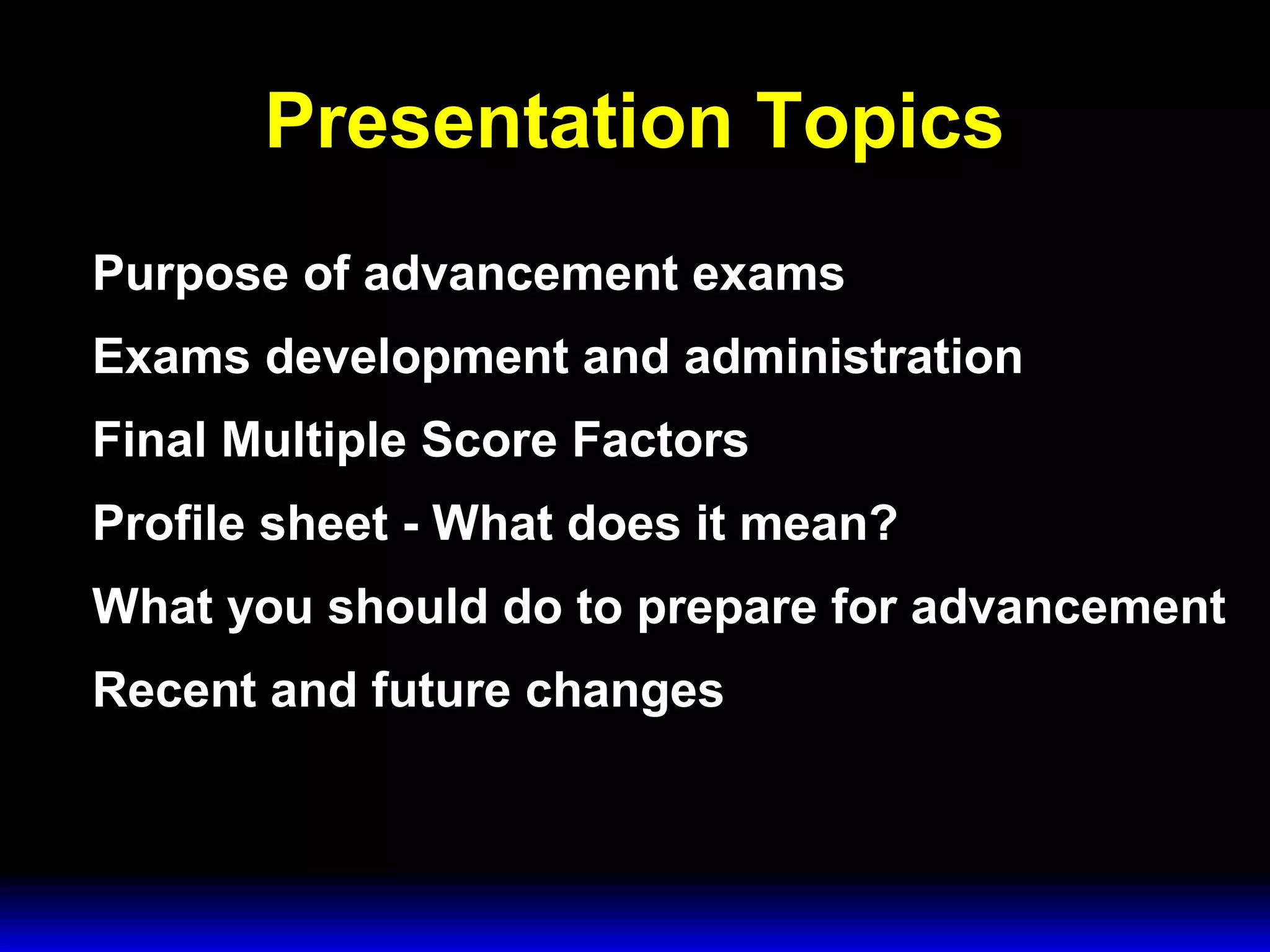 Presentation Topics

Purpose of advancement exams

Exams development and administration

Final Multiple Score Factors

Profile sheet - What does it mean?

What you should do to prepare for advancement

Recent and future changes